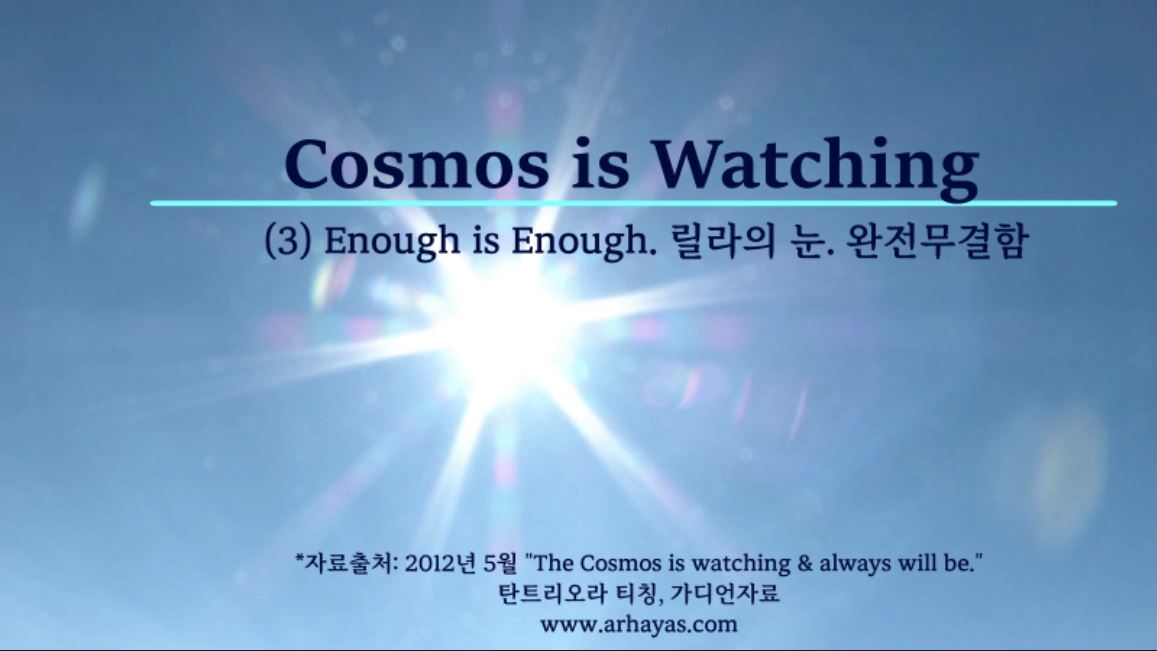 Cosmos is Watching

(3) Enough is Enough. 릴라의 눈. 완전무결함

*자료출처: 2012년 5월 "The Cosmos is watching & always will be."
탄트리오라 티칭, 가디언자료
www.arhayas.com